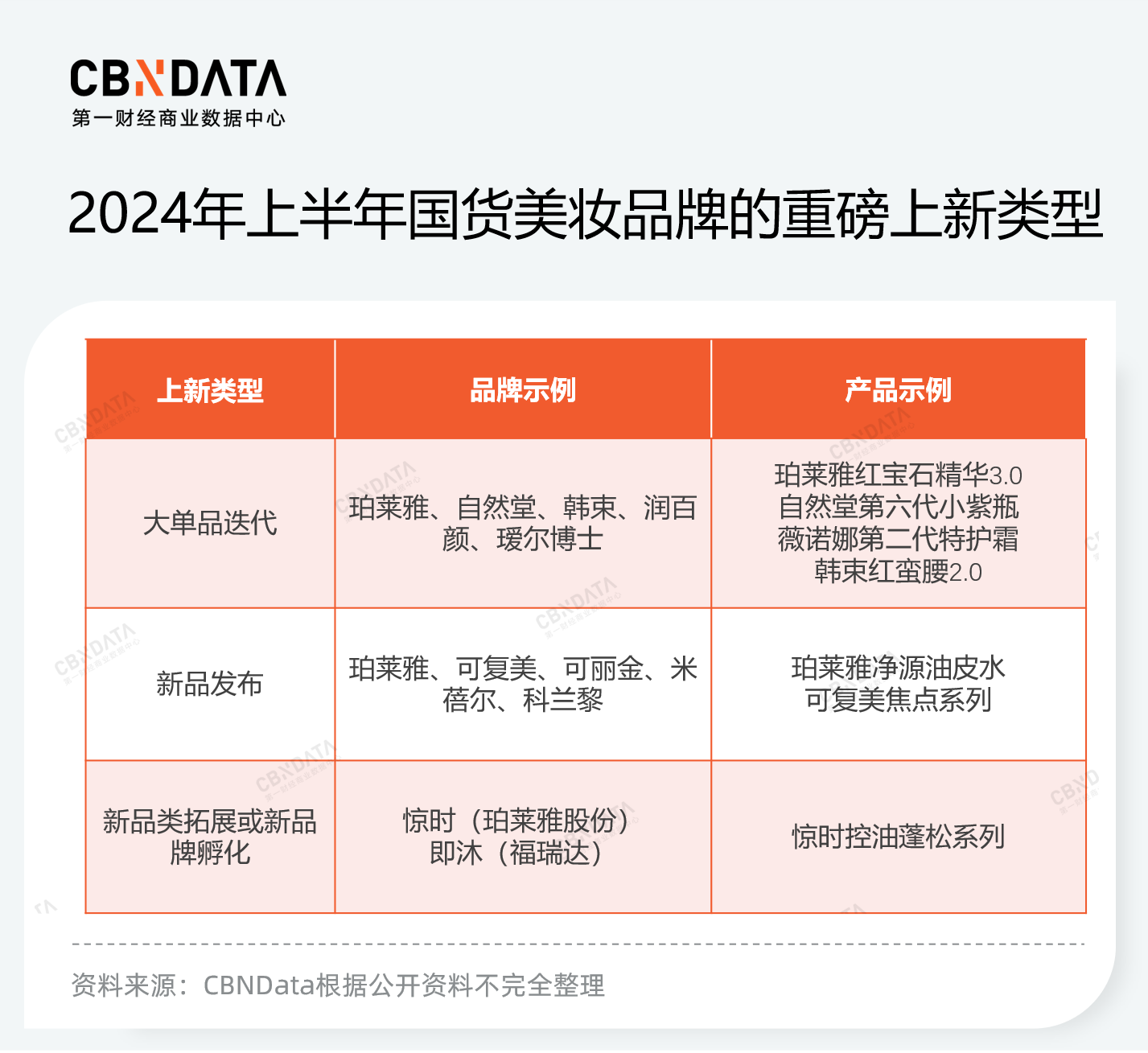 CBNDATA
第一财经商业数据中心

2024年上半年国货美妆品牌的重磅上新类型

| 上新类型 | 品牌示例 | 产品示例 |
|---|---|---|
| 大单品迭代 | 珀莱雅、自然堂、韩束、润百颜、瑷尔博士 | 珀莱雅红宝石精华3.0 自然堂第六代小紫瓶 薇诺娜第二代特护霜 韩束红蛮腰2.0 |
| 新品发布 | 珀莱雅、可复美、可丽金、米蓓尔、科兰黎 | 珀莱雅净源油皮水 可复美焦点系列 |
| 新品类拓展或新品牌孵化 | 惊时（珀莱雅股份） 即沐（福瑞达） | 惊时控油蓬松系列 |

资料来源：CBNData根据公开资料不完全整理